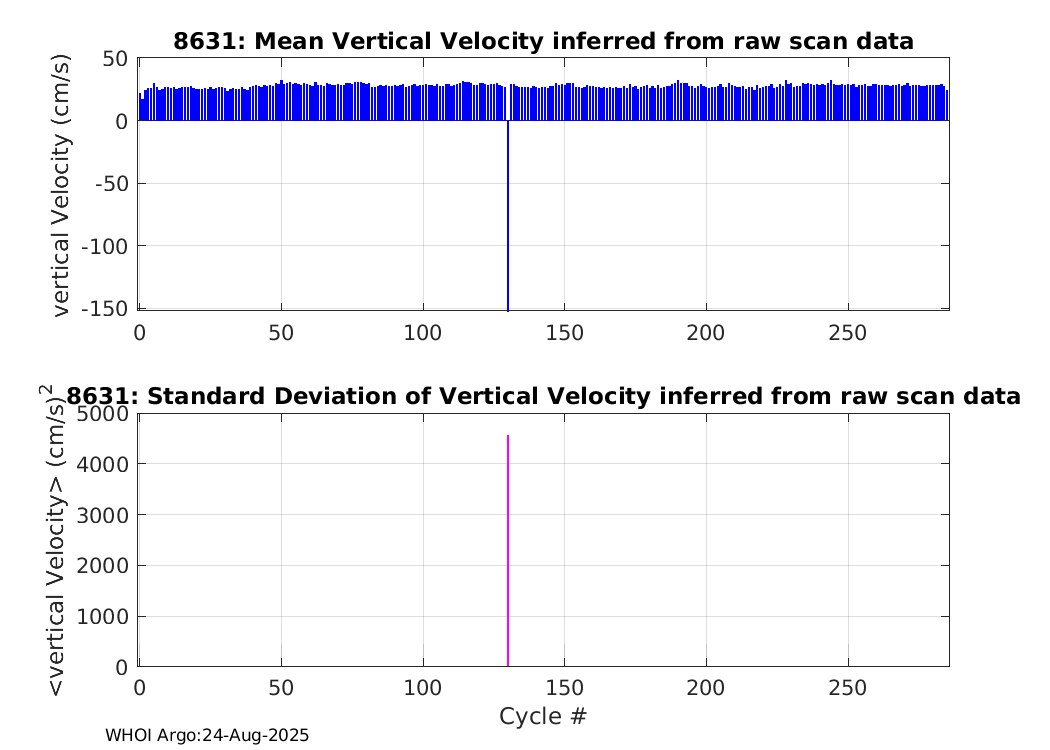 8631: Mean Vertical Velocity inferred from raw scan data

vertical Velocity (cm/s)

50
0
-50
-100
-150

0 50 100 150 200 250

8631: Standard Deviation of Vertical Velocity inferred from raw scan data

<vertical Velocity> (cm/s)$^2$

5000
4000
3000
2000
1000
0

0 50 100 150 200 250

Cycle #

WHOI Argo:24-Aug-2025